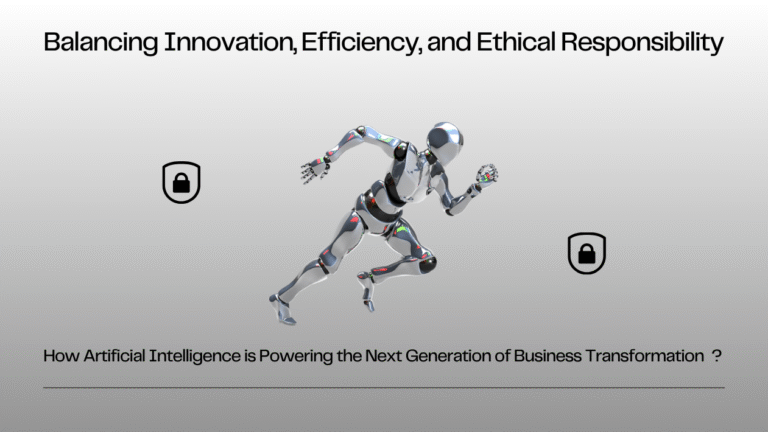 Balancing Innovation, Efficiency, and Ethical Responsibility

How Artificial Intelligence is Powering the Next Generation of Business Transformation ?